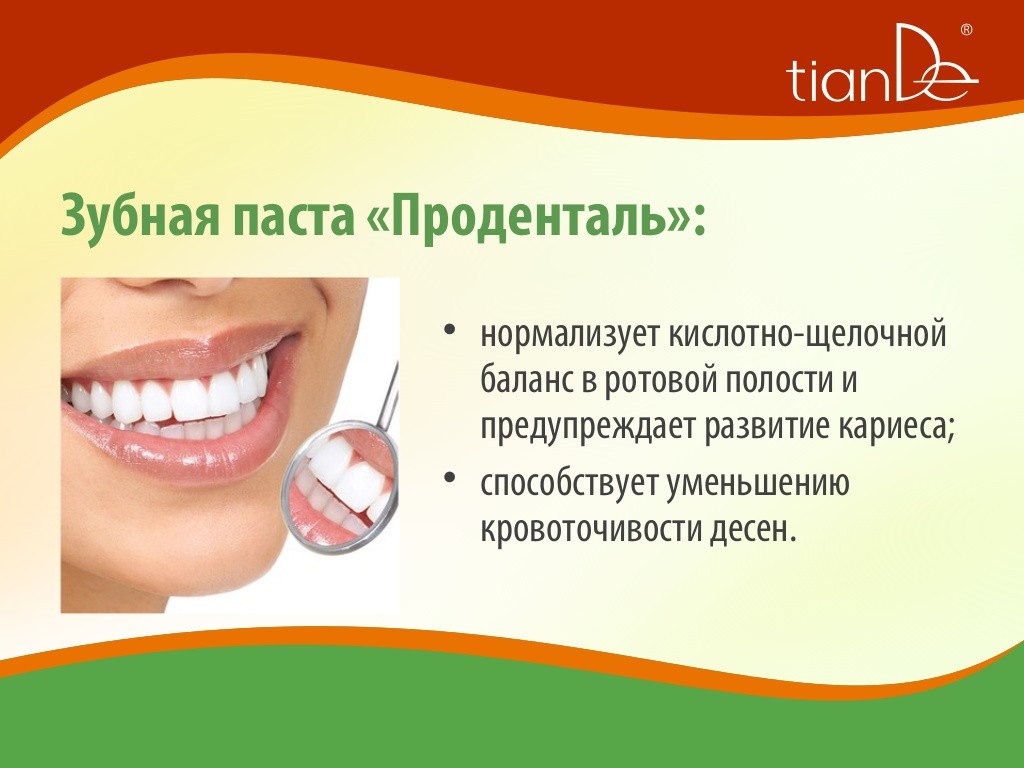 tianDe®

Зубная паста «Проденталь»:

• нормализует кислотно-щелочной баланс в ротовой полости и предупреждает развитие кариеса;

• способствует уменьшению кровоточивости десен.